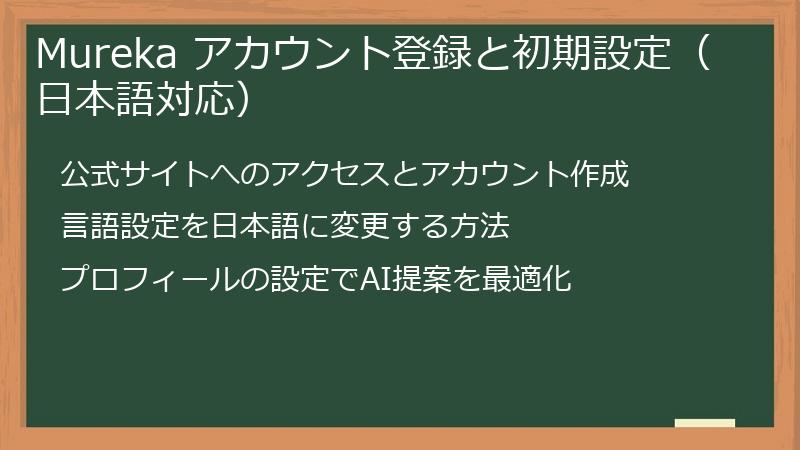 Mureka アカウント登録と初期設定（日本語対応）

公式サイトへのアクセスとアカウント作成

言語設定を日本語に変更する方法

プロフィールの設定でAI提案を最適化